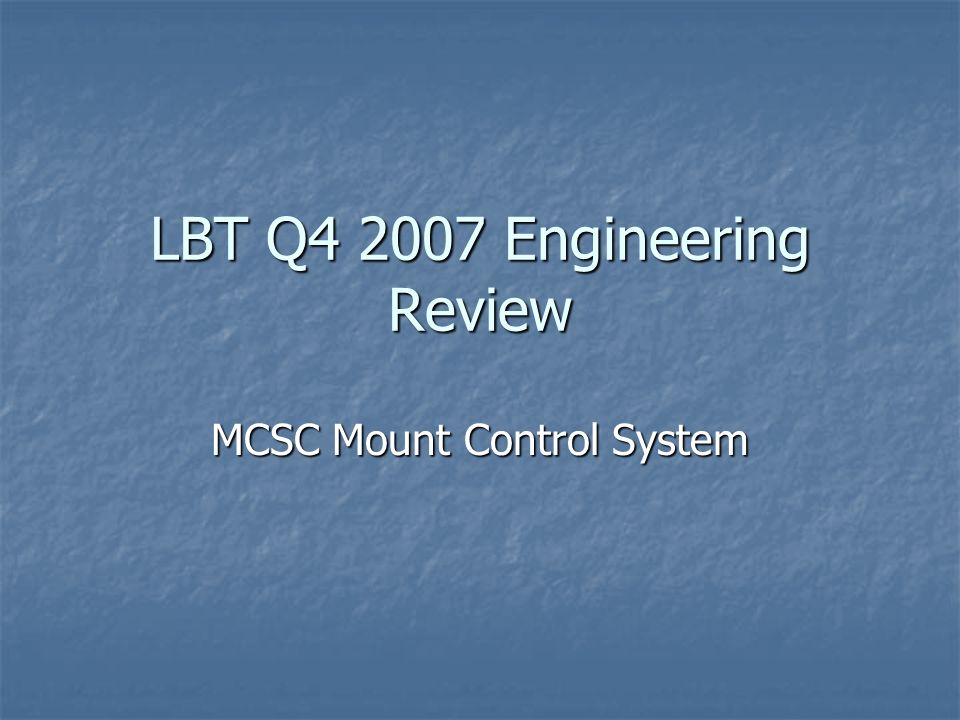 LBT Q4 2007 Engineering Review

MCSC Mount Control System